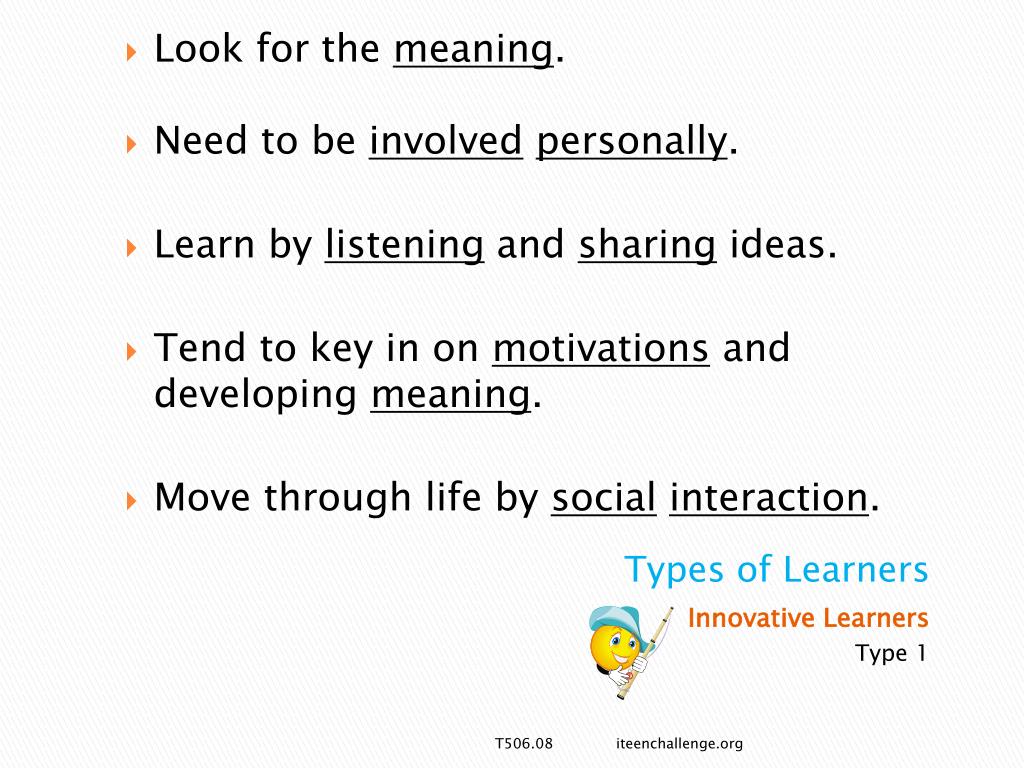 Look for the meaning.

Need to be involved personally.

Learn by listening and sharing ideas.

Tend to key in on motivations and developing meaning.

Move through life by social interaction.

Types of Learners

Innovative Learners

Type 1

T506.08 iteenchallenge.org